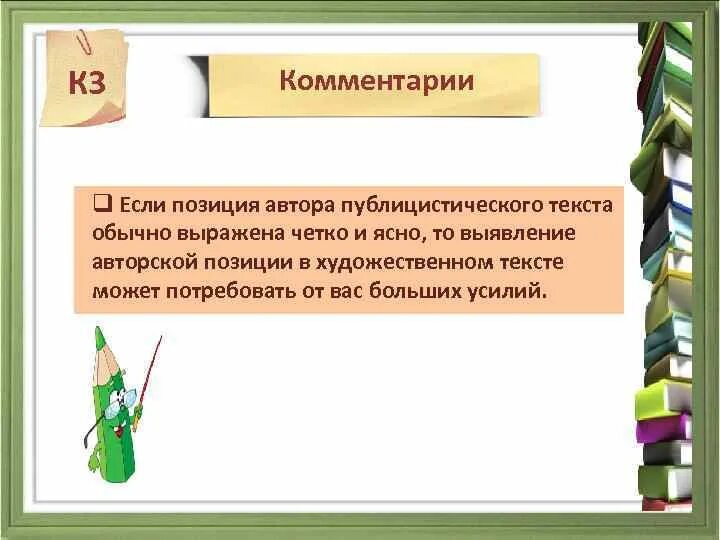 К3

Комментарии

❑ Если позиция автора публицистического текста обычно выражена четко и ясно, то выявление авторской позиции в художественном тексте может потребовать от вас больших усилий.